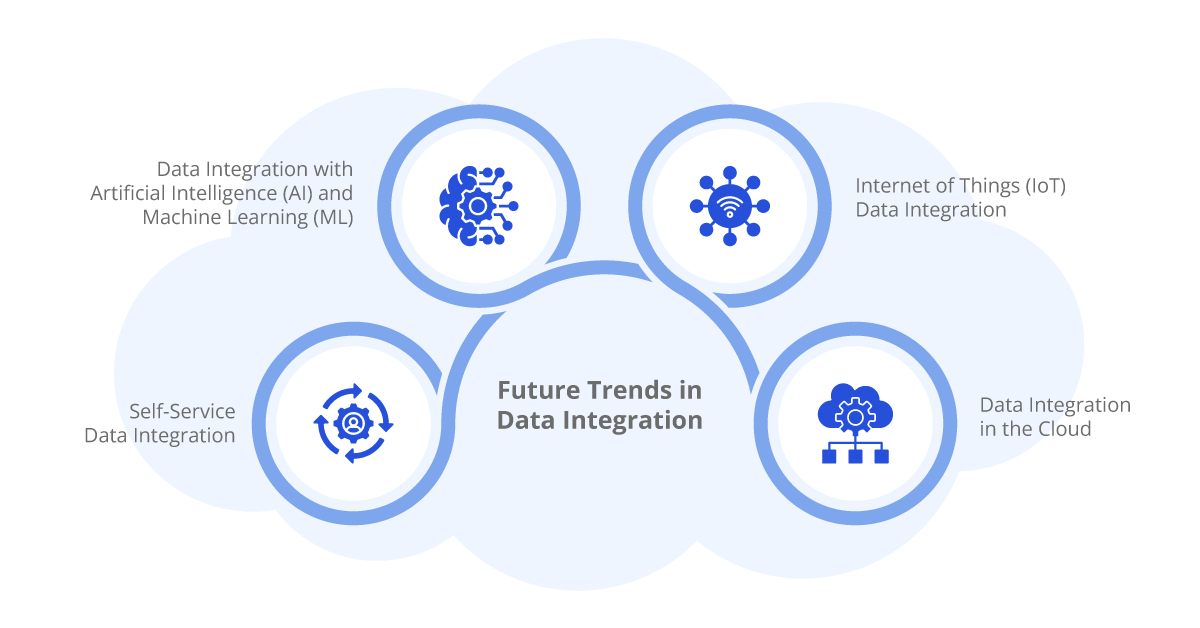 Data Integration with Artificial Intelligence (AI) and Machine Learning (ML)

Internet of Things (IoT) Data Integration

Self-Service Data Integration

Future Trends in Data Integration

Data Integration in the Cloud